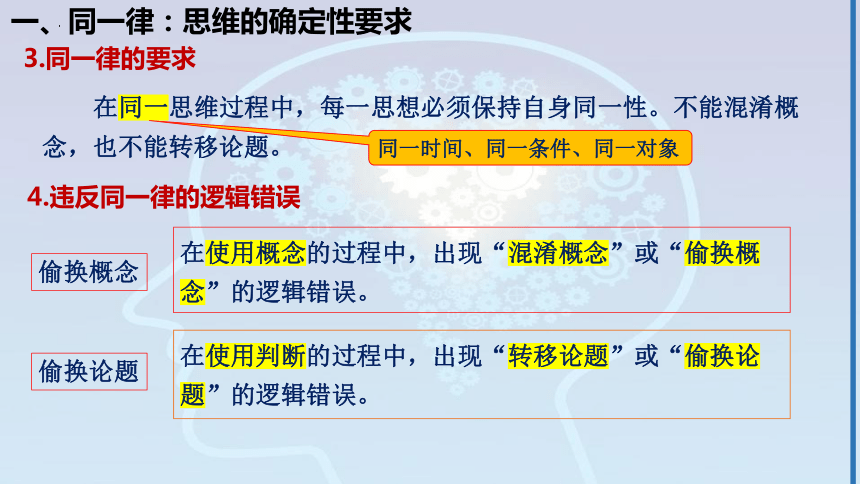 一、同一律：思维的确定性要求

3.同一律的要求

在同一思维过程中，每一思想必须保持自身同一性。不能混淆概念，也不能转移论题。

同一时间、同一条件、同一对象

4.违反同一律的逻辑错误

偷换概念

在使用概念的过程中，出现“混淆概念”或“偷换概念”的逻辑错误。

偷换论题

在使用判断的过程中，出现“转移论题”或“偷换论题”的逻辑错误。